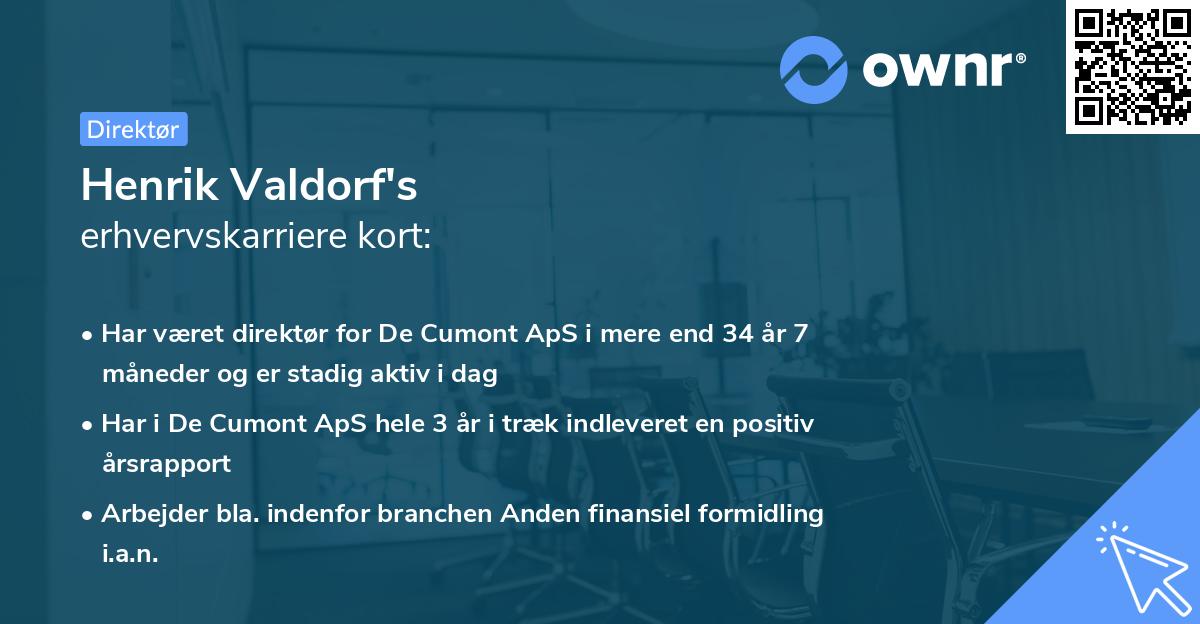 ownr®

Direktør

Henrik Valdorf's
erhvervskarriere kort:

• Har været direktør for De Cumont ApS i mere end 34 år 7 måneder og er stadig aktiv i dag

• Har i De Cumont ApS hele 3 år i træk indleveret en positiv årsrapport

• Arbejder bla. indenfor branchen Anden finansiel formidling i.a.n.